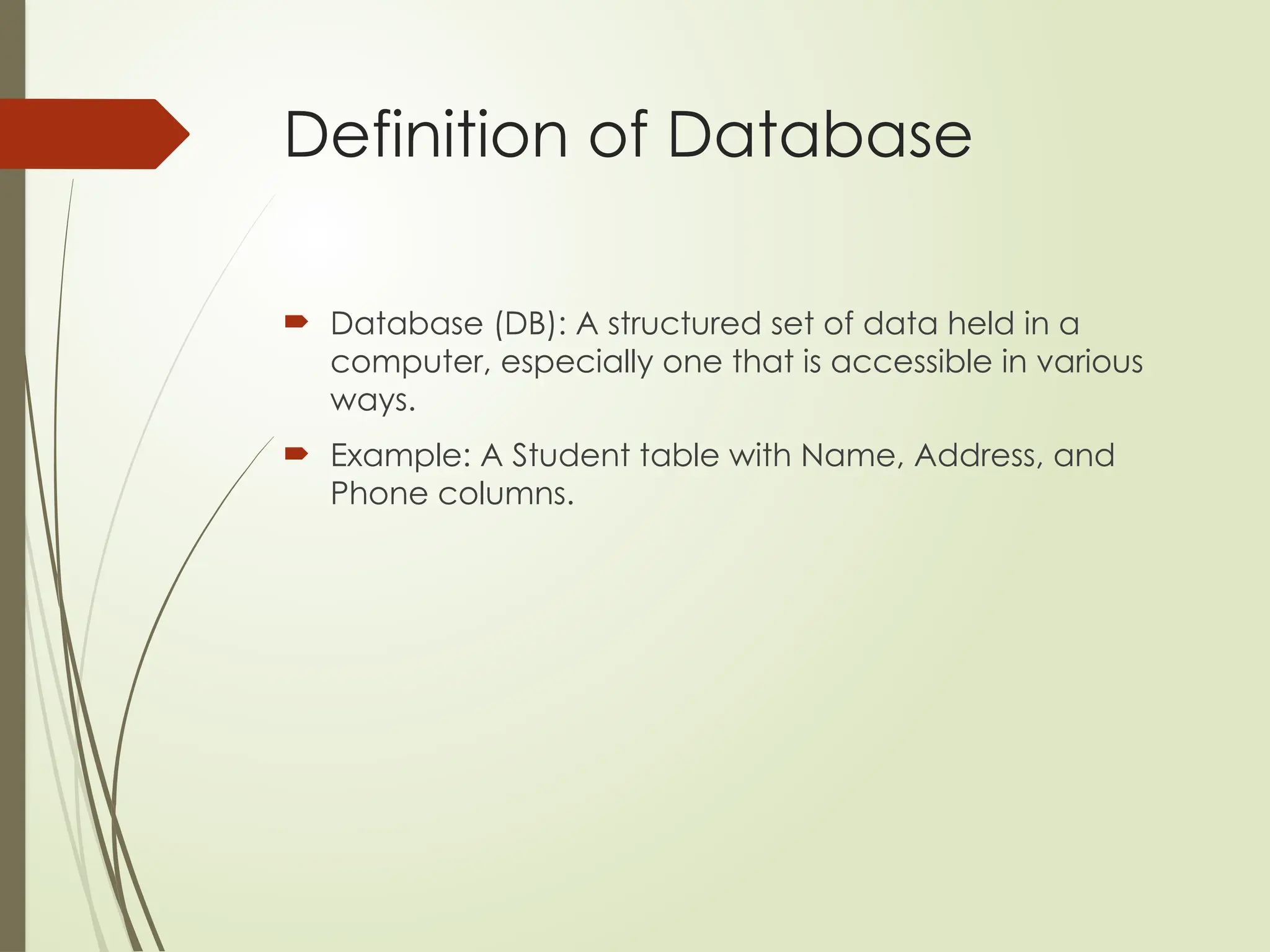 Definition of Database

Database (DB): A structured set of data held in a computer, especially one that is accessible in various ways.

Example: A Student table with Name, Address, and Phone columns.